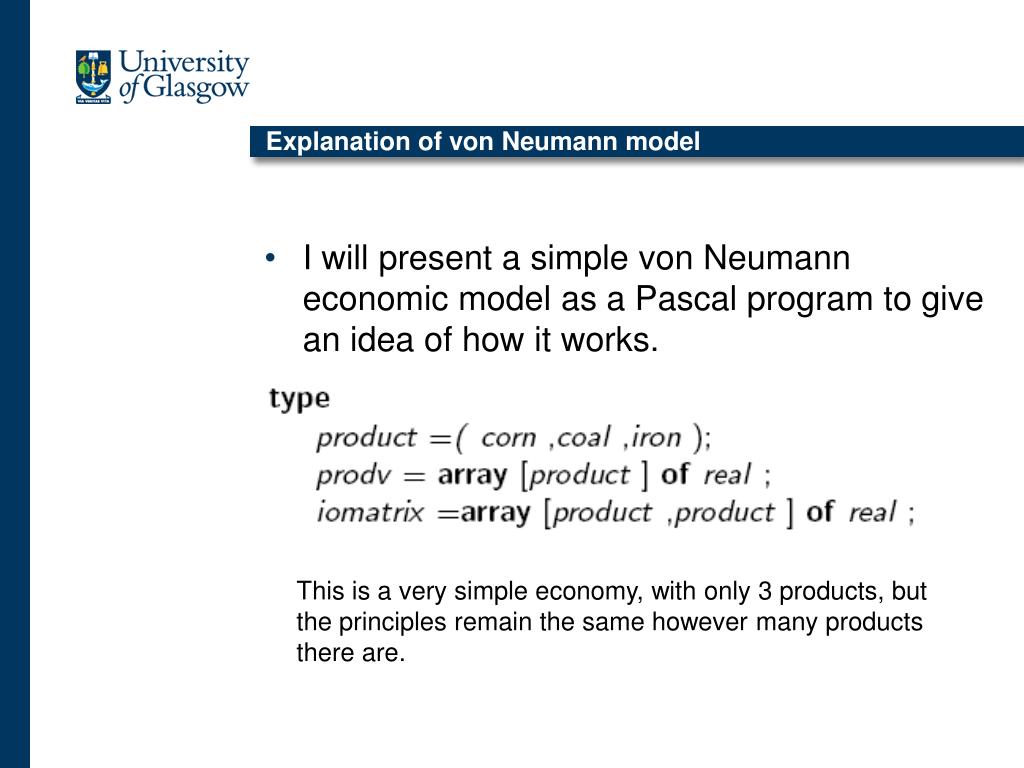 University of Glasgow

Explanation of von Neumann model

• I will present a simple von Neumann economic model as a Pascal program to give an idea of how it works.

type
product =( corn ,coal ,iron );
prodv = array [product ] of real ;
iomatrix =array [product ,product ] of real ;

This is a very simple economy, with only 3 products, but the principles remain the same however many products there are.